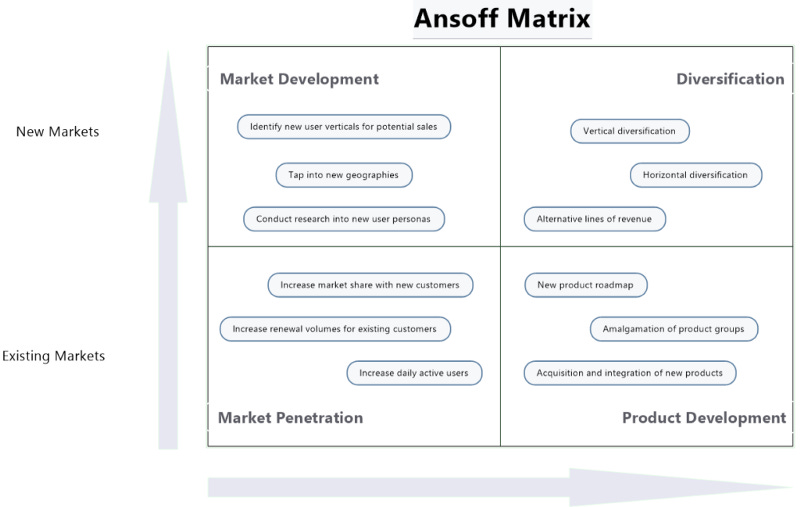 Ansoff Matrix

New Markets

Existing Markets

Market Development

Identify new user verticals for potential sales

Tap into new geographies

Conduct research into new user personas

Diversification

Vertical diversification

Horizontal diversification

Alternative lines of revenue

Increase market share with new customers

Increase renewal volumes for existing customers

Increase daily active users

Market Penetration

New product roadmap

Amalgamation of product groups

Acquisition and integration of new products

Product Development